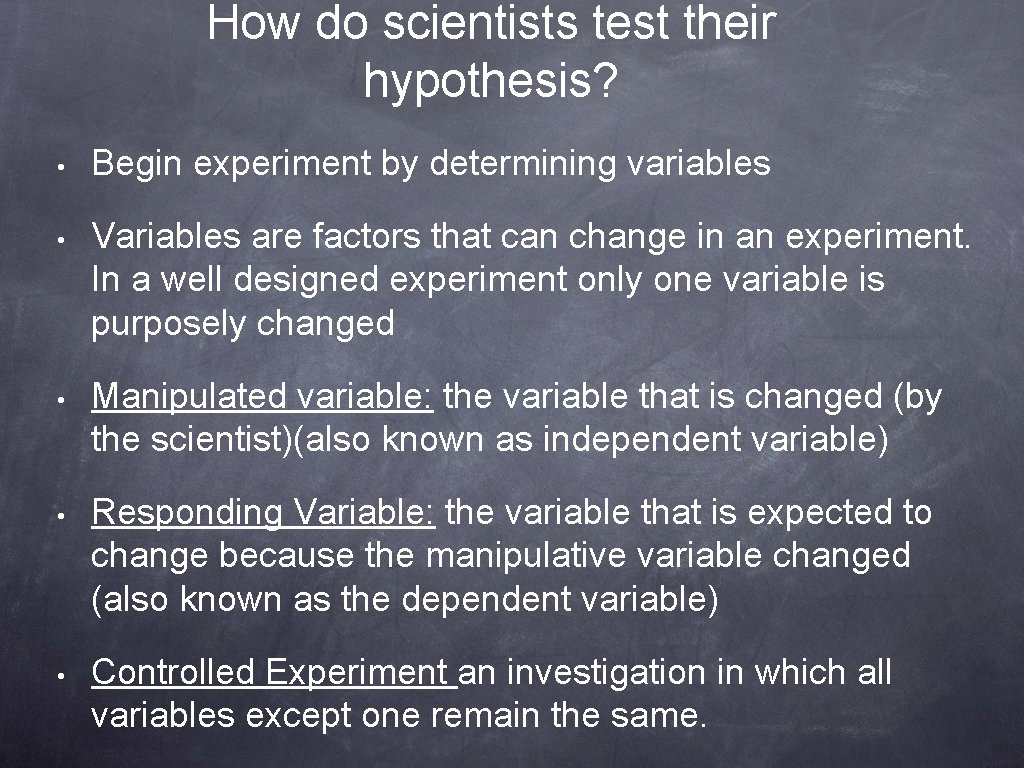 How do scientists test their hypothesis?

• Begin experiment by determining variables

• Variables are factors that can change in an experiment. In a well designed experiment only one variable is purposely changed

• Manipulated variable: the variable that is changed (by the scientist)(also known as independent variable)

• Responding Variable: the variable that is expected to change because the manipulative variable changed (also known as the dependent variable)

• Controlled Experiment an investigation in which all variables except one remain the same.